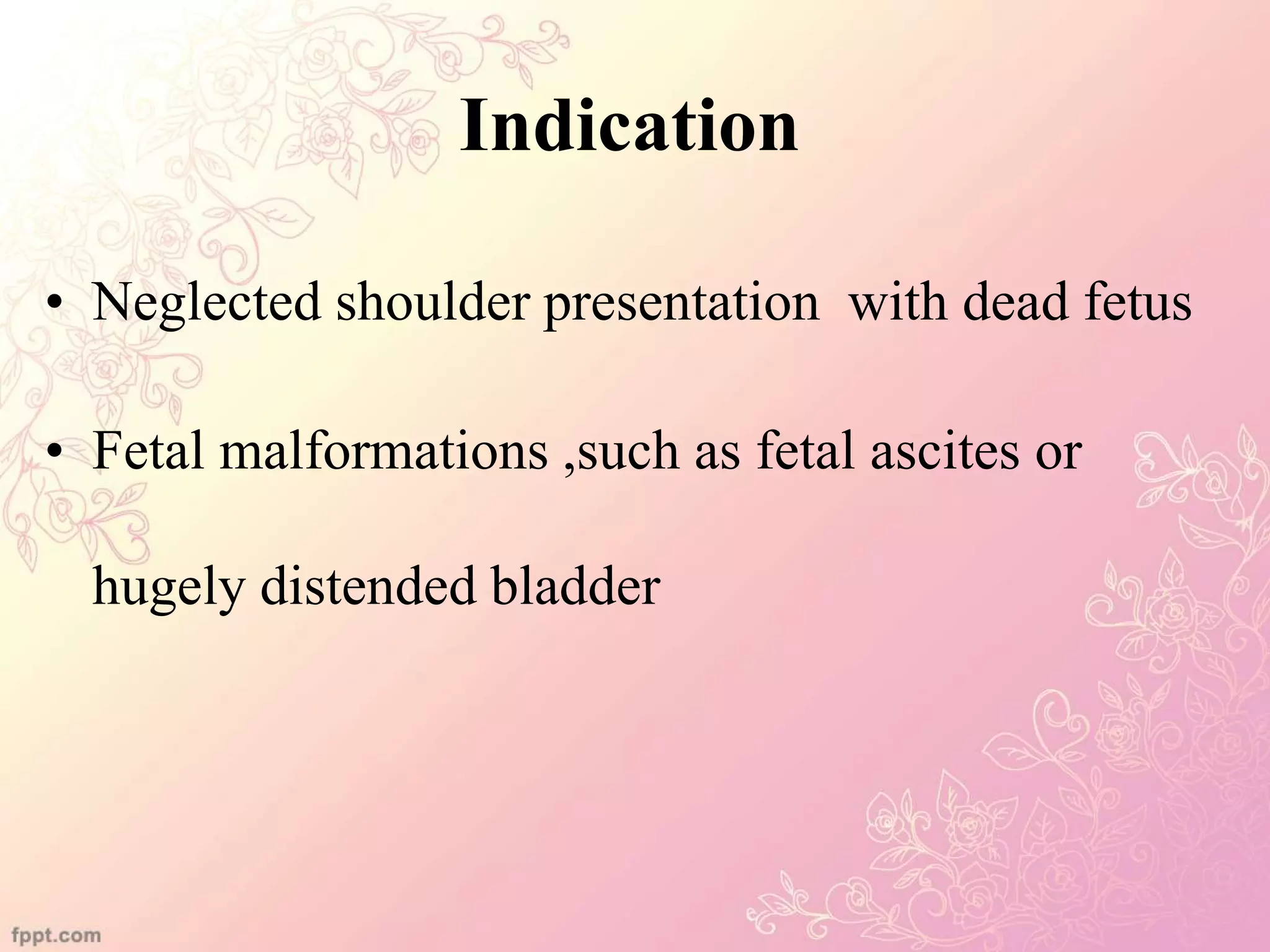 Indication

• Neglected shoulder presentation with dead fetus

• Fetal malformations ,such as fetal ascites or hugely distended bladder

fppt.com